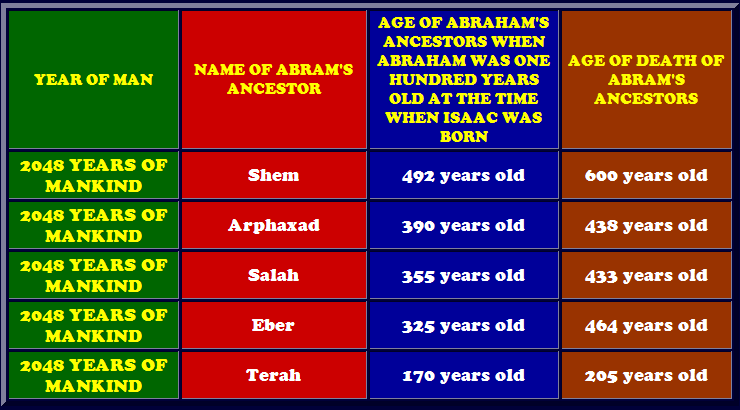 | YEAR OF MAN | NAME OF ABRAM'S ANCESTOR | AGE OF ABRAHAM'S ANCESTORS WHEN ABRAHAM WAS ONE HUNDRED YEARS OLD AT THE TIME WHEN ISAAC WAS BORN | AGE OF DEATH OF ABRAM'S ANCESTORS |
|---|---|---|---|
| 2048 YEARS OF MANKIND | Shem | 492 years old | 600 years old |
| 2048 YEARS OF MANKIND | Arphaxad | 390 years old | 438 years old |
| 2048 YEARS OF MANKIND | Salah | 355 years old | 433 years old |
| 2048 YEARS OF MANKIND | Eber | 325 years old | 464 years old |
| 2048 YEARS OF MANKIND | Terah | 170 years old | 205 years old |